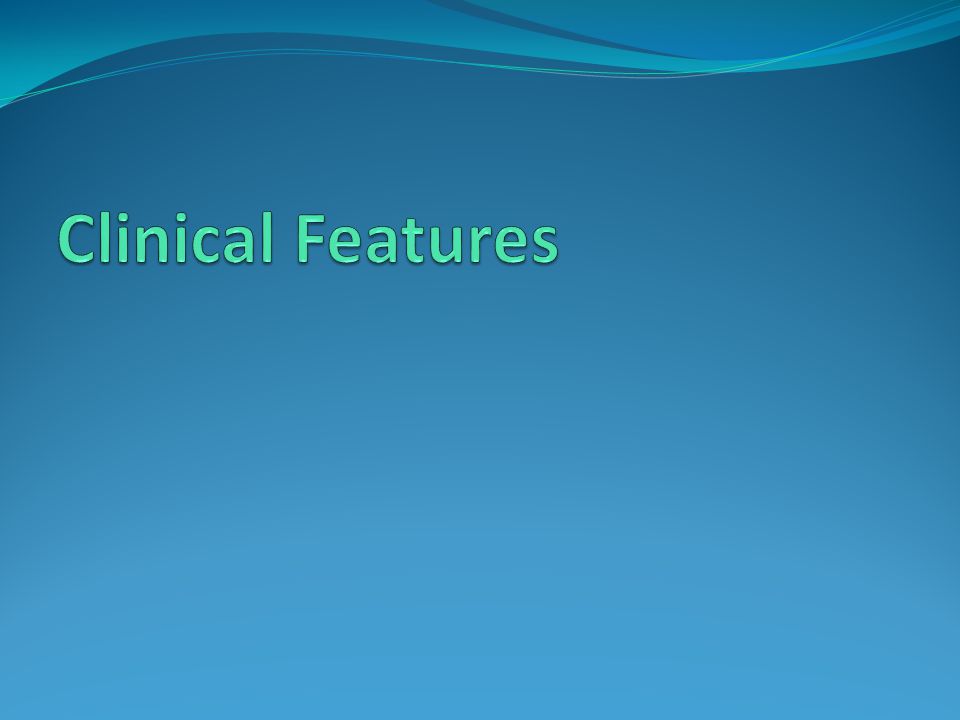 Clinical Features